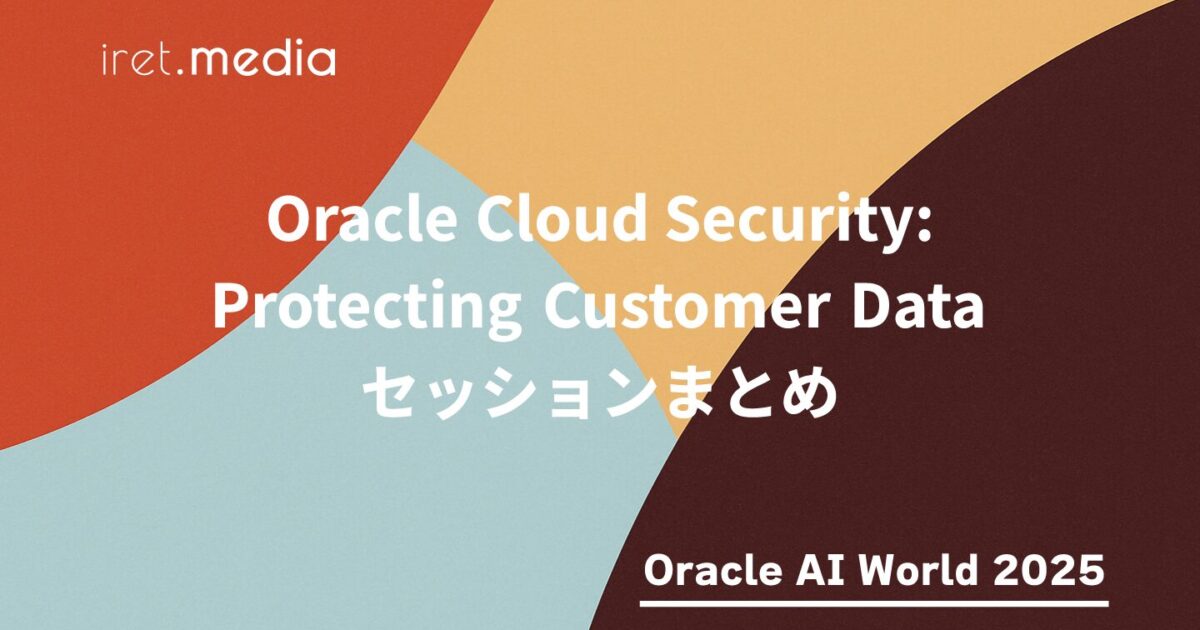 iret.media

Oracle Cloud Security: Protecting Customer Data セッションまとめ

Oracle AI World 2025